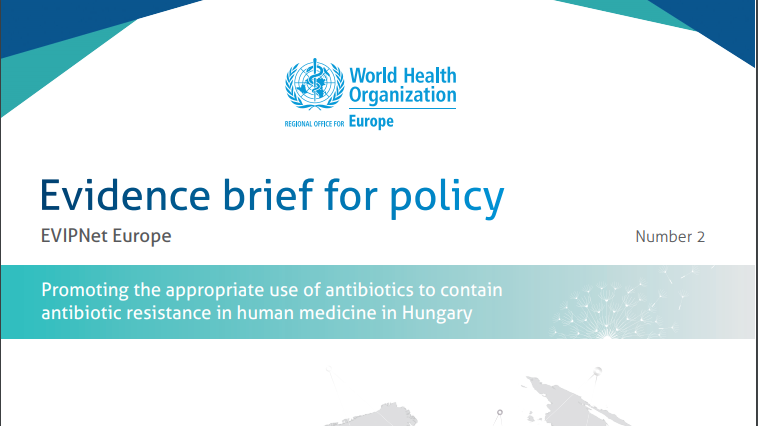 World Health Organization
REGIONAL OFFICE FOR Europe

Evidence brief for policy

EVIPNet Europe

Number 2

Promoting the appropriate use of antibiotics to contain antibiotic resistance in human medicine in Hungary